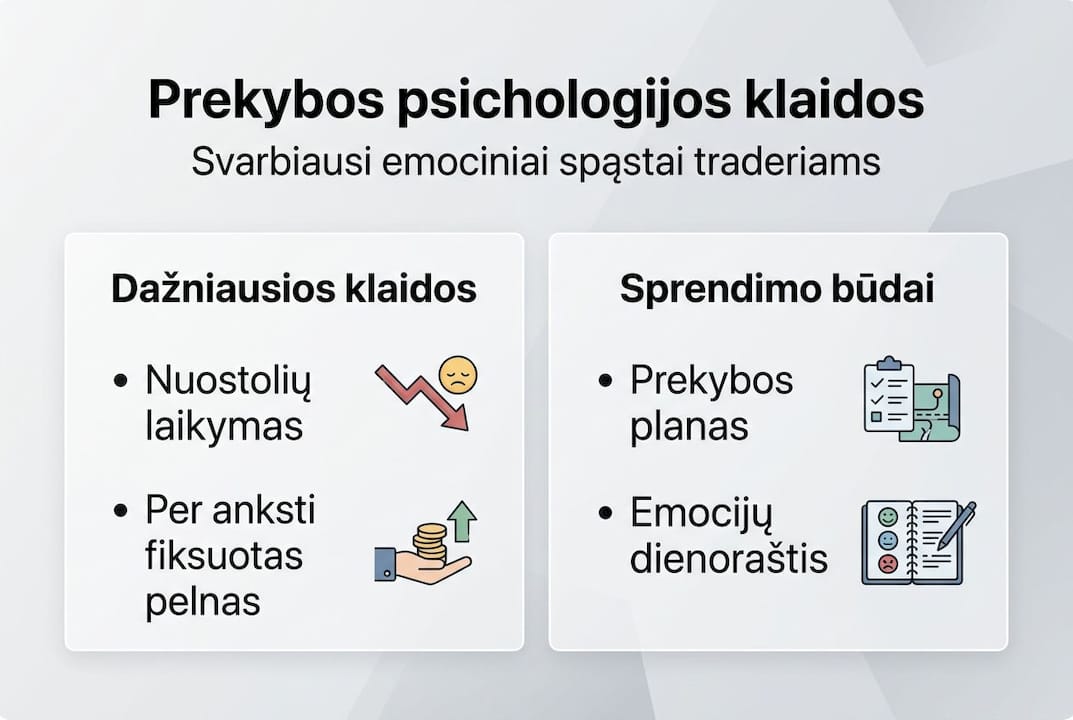 Prekybos psichologijos klaidos

Svarbiausi emociniai spąstai traderiams

Dažniausios klaidos

• Nuostolių laikymas

• Per anksti fiksuotas pelnas

Sprendimo būdai

• Prekybos planas

• Emocijų dienoraštis